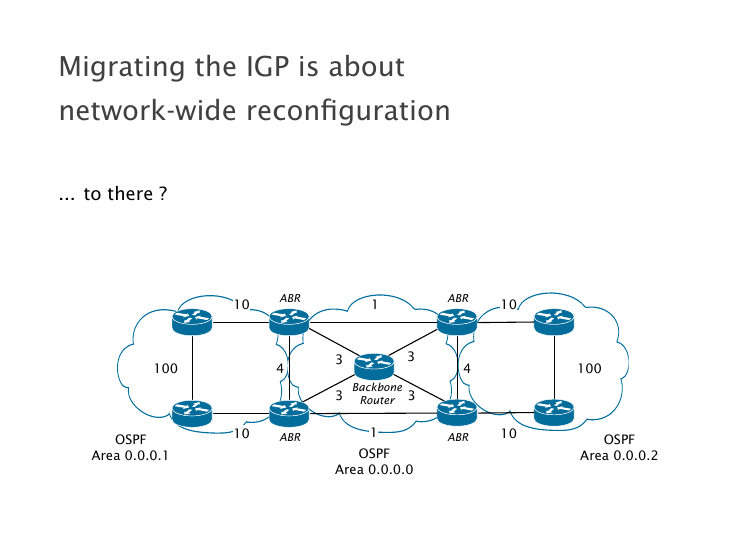 Migrating the IGP is about network-wide reconfiguration

... to there ?

10
ABR
1
ABR
10
100
4
3
3
4
100
Backbone Router
3
3
10
ABR
1
ABR
10
OSPF
Area 0.0.0.1
OSPF
Area 0.0.0.0
OSPF
Area 0.0.0.2